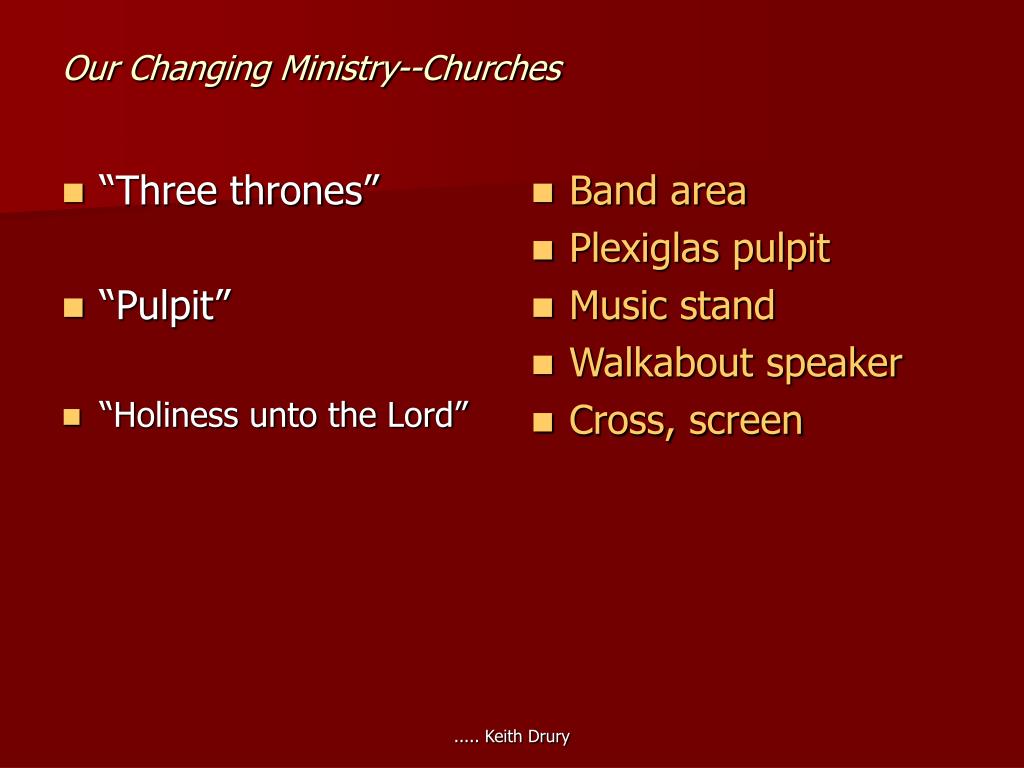 Our Changing Ministry--Churches

- “Three thrones”
- “Pulpit”
- “Holiness unto the Lord”

- Band area
- Plexiglas pulpit
- Music stand
- Walkabout speaker
- Cross, screen

….. Keith Drury